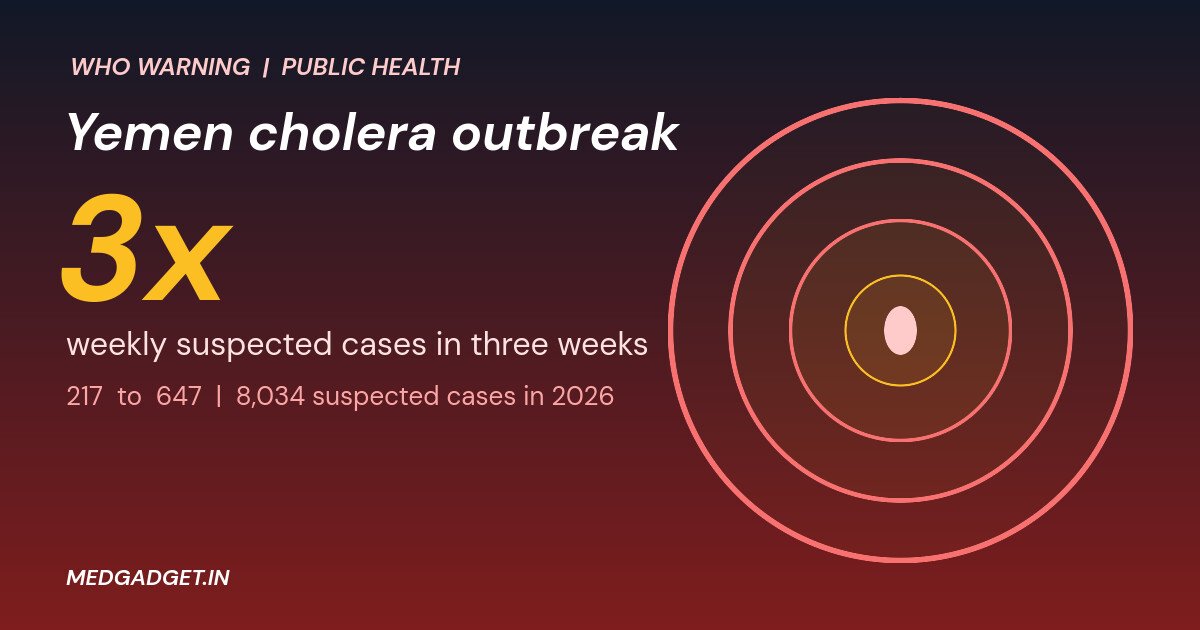 WHO WARNING | PUBLIC HEALTH

Yemen cholera outbreak

3x

weekly suspected cases in three weeks

217 to 647 | 8,034 suspected cases in 2026

MEDGADGET.IN